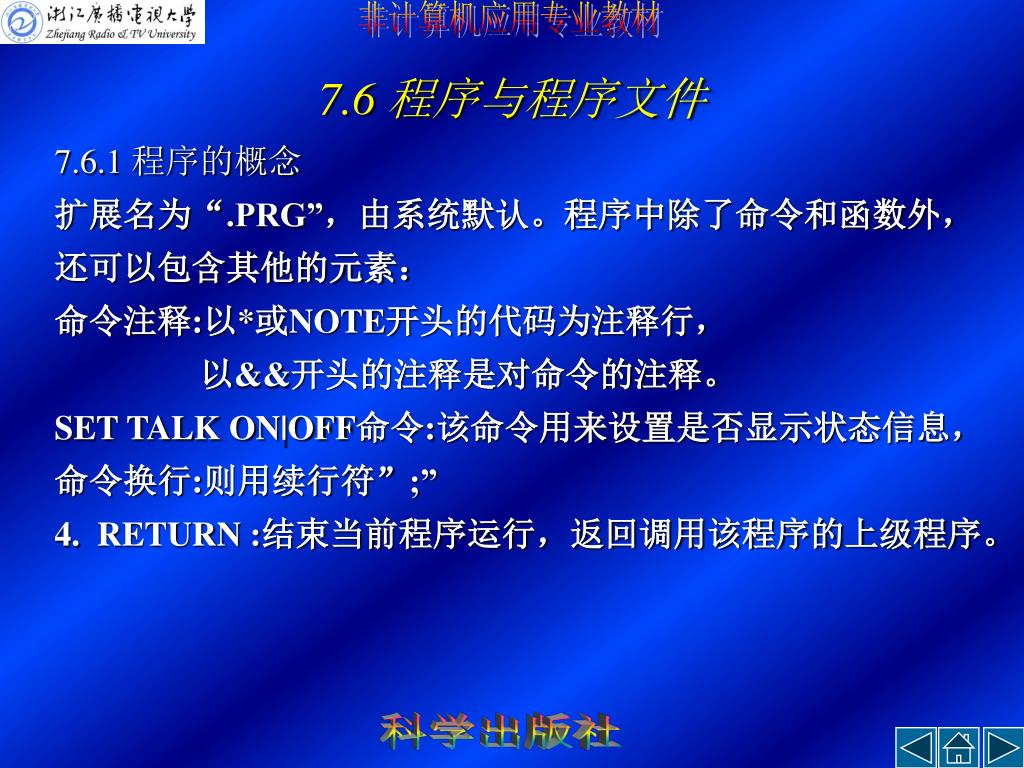 浙江广播电视大学
Zhejiang Radio & TV University

非计算机应用专业教材

7.6 程序与程序文件

7.6.1 程序的概念

扩展名为“.PRG”，由系统默认。程序中除了命令和函数外，还可以包含其他的元素：

命令注释:以*或NOTE开头的代码为注释行，

以&&开头的注释是对命令的注释。

SET TALK ON|OFF命令:该命令用来设置是否显示状态信息，

命令换行:则用续行符”;”

4. RETURN :结束当前程序运行，返回调用该程序的上级程序。

科学出版社